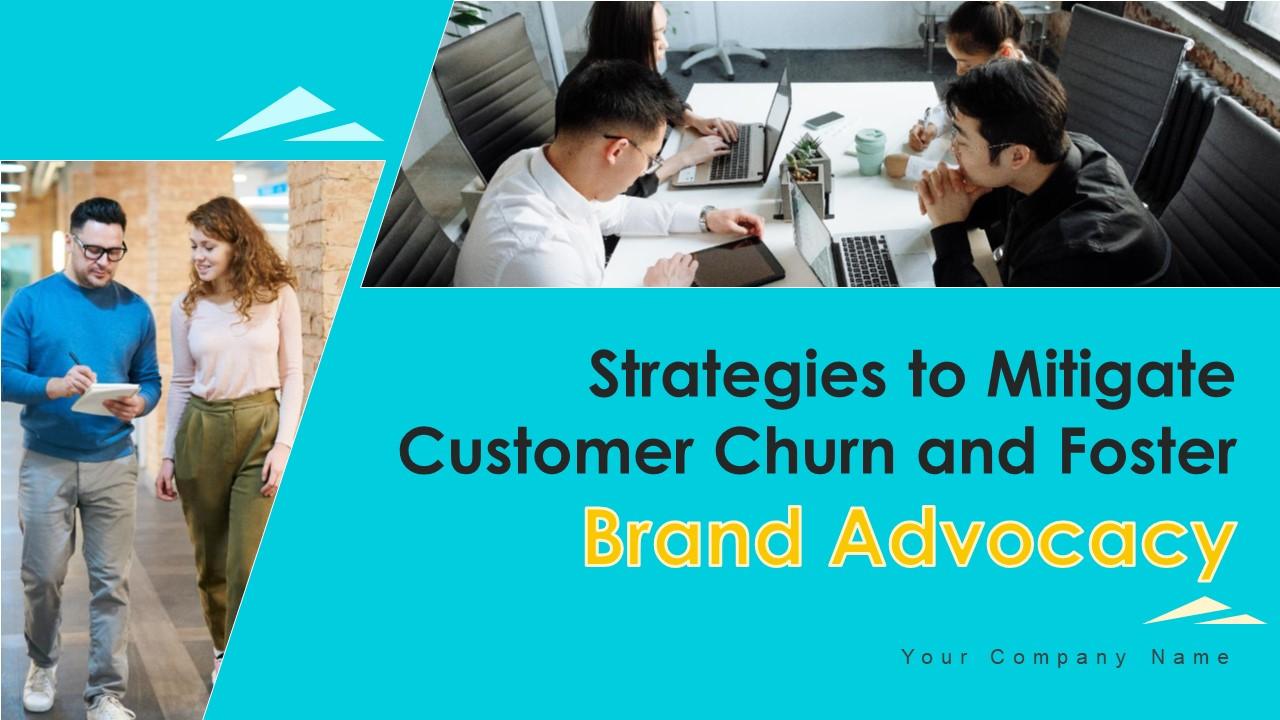 Strategies to Mitigate Customer Churn and Foster Brand Advocacy

Your Company Name